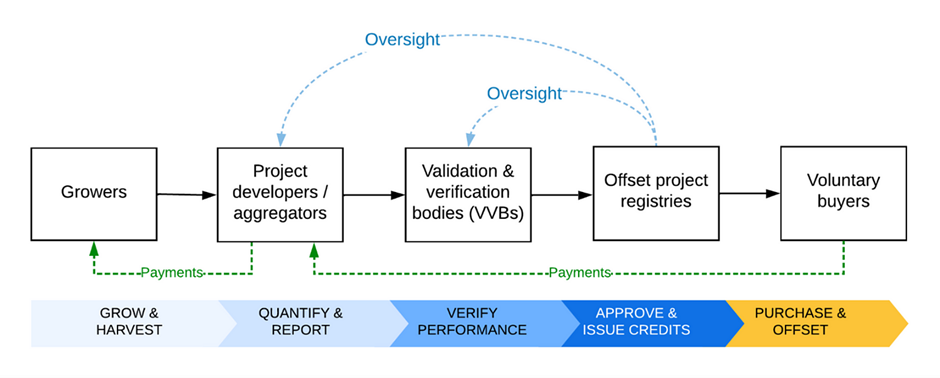 Oversight

Oversight

Growers

Project developers / aggregators

Validation & verification bodies (VVBs)

Offset project registries

Voluntary buyers

Payments

Payments

GROW & HARVEST

QUANTIFY & REPORT

VERIFY PERFORMANCE

APPROVE & ISSUE CREDITS

PURCHASE & OFFSET